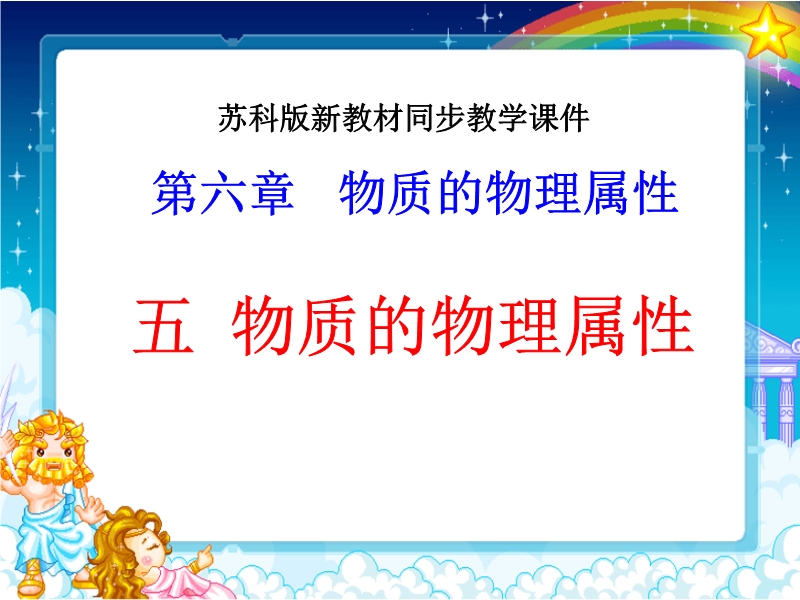 苏科版新教材同步教学课件

第六章　物质的物理属性

五  物质的物理属性